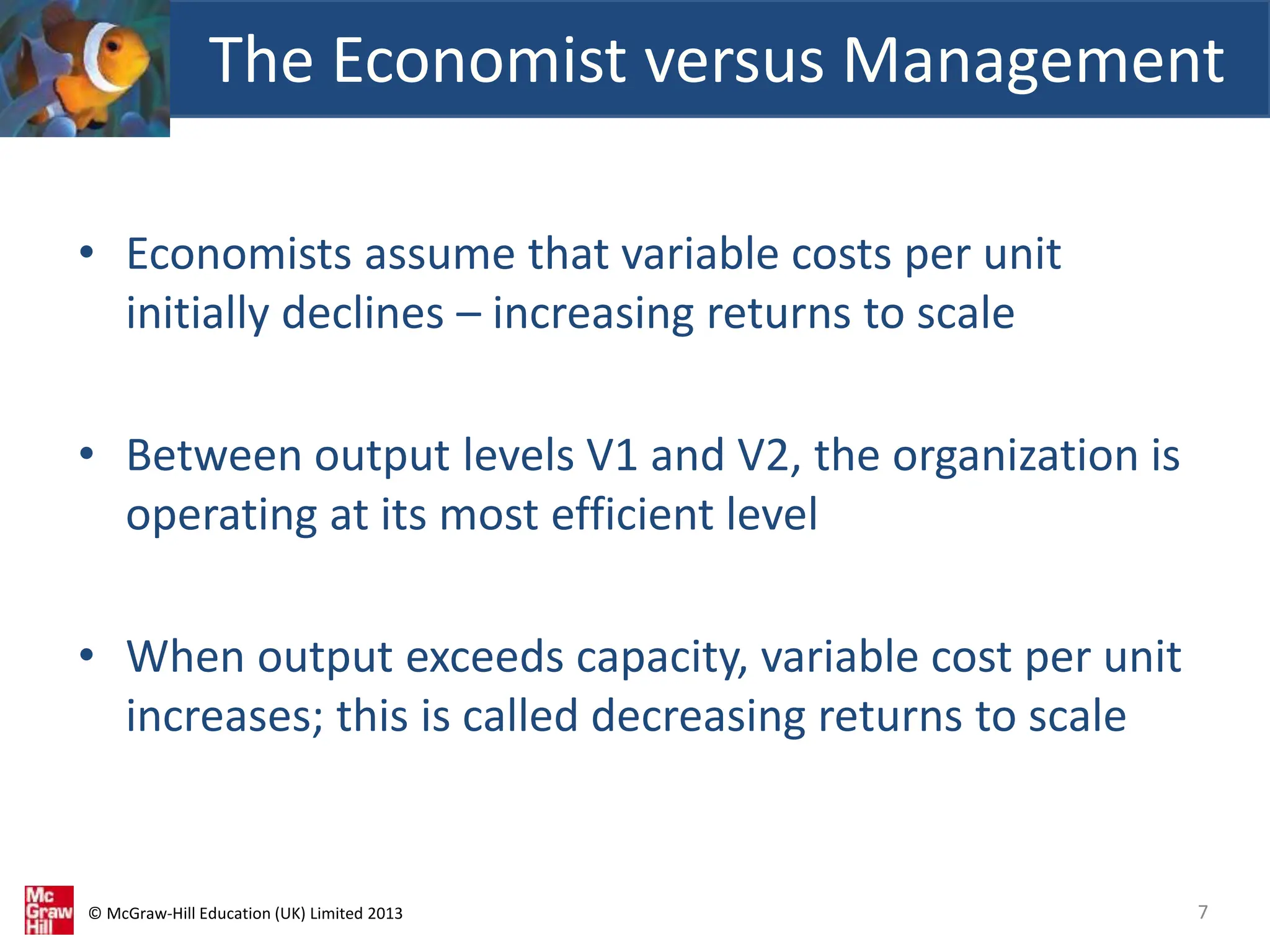 The Economist versus Management

• Economists assume that variable costs per unit initially declines – increasing returns to scale

• Between output levels V1 and V2, the organization is operating at its most efficient level

• When output exceeds capacity, variable cost per unit increases; this is called decreasing returns to scale

Mc Graw Hill © McGraw-Hill Education (UK) Limited 2013

7